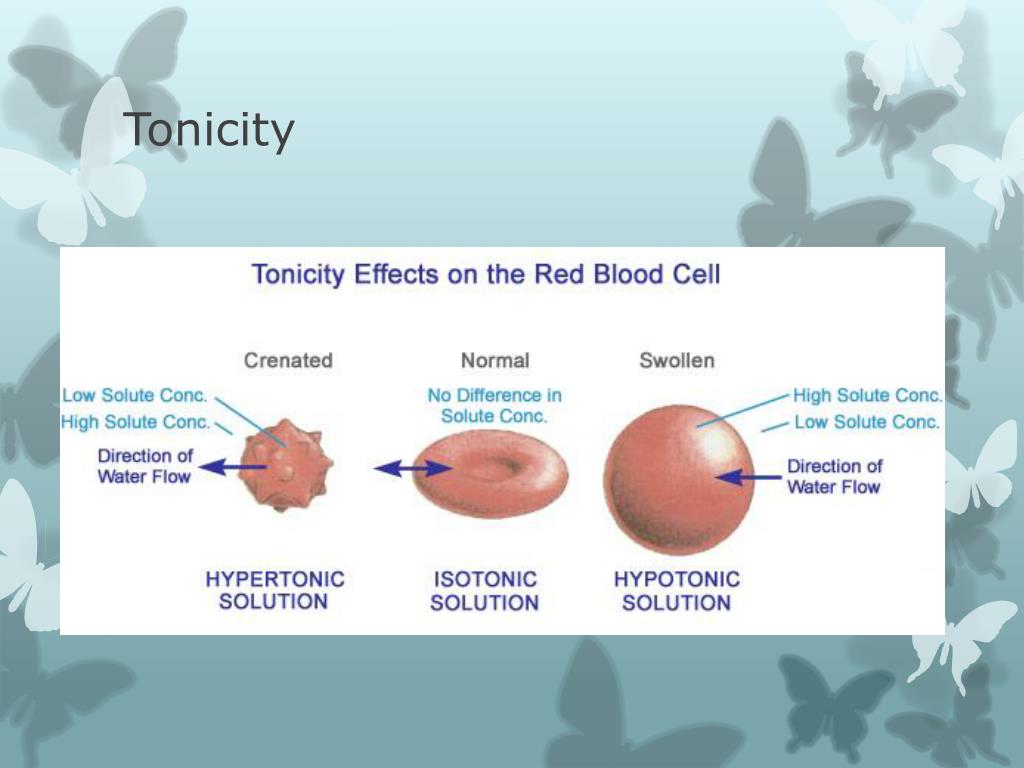 Tonicity

Tonicity Effects on the Red Blood Cell

Crenated

Low Solute Conc.
High Solute Conc.
Direction of Water Flow

HYPERTONIC SOLUTION

Normal

No Difference in Solute Conc.

ISOTONIC SOLUTION

Swollen

High Solute Conc.
Low Solute Conc.
Direction of Water Flow

HYPOTONIC SOLUTION